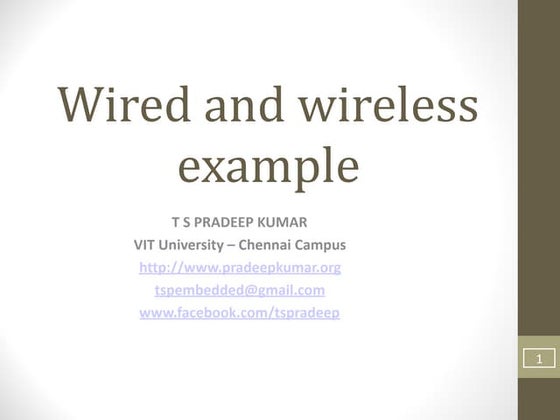 Wired and wireless example

T S PRADEEP KUMAR
VIT University – Chennai Campus
http://www.pradeepkumar.org
tspembedded@gmail.com
www.facebook.com/tspradeep

1